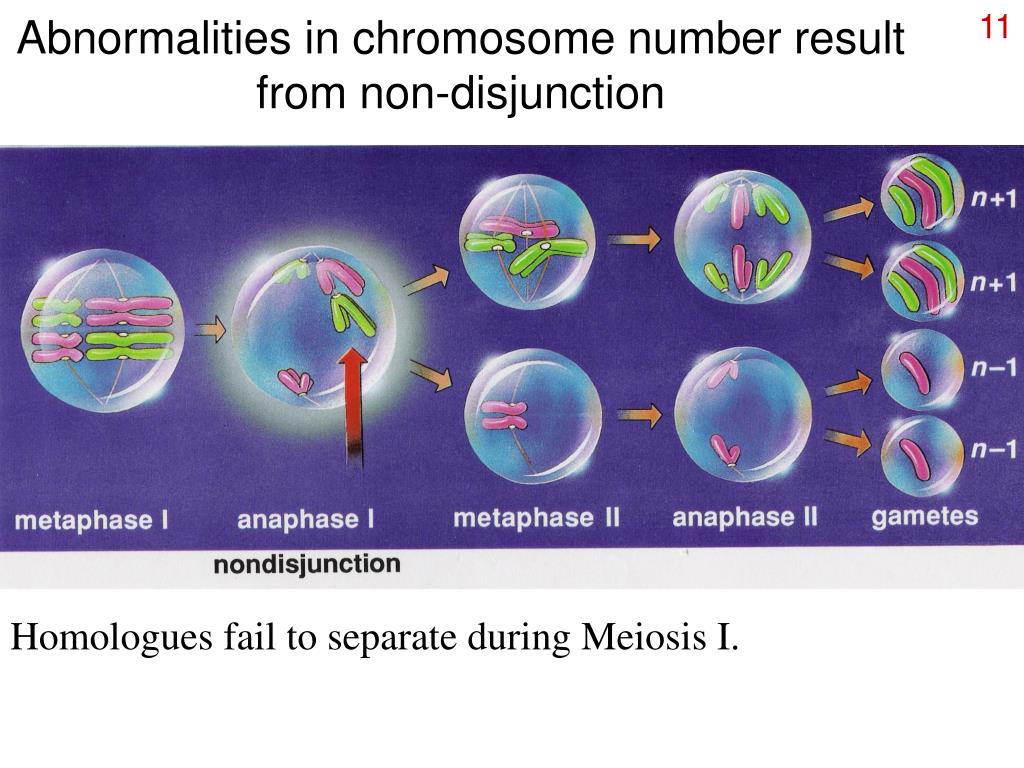 Abnormalities in chromosome number result from non-disjunction

11

$n+1$

$n+1$

$n-1$

$n-1$

metaphase I

anaphase I

metaphase II

anaphase II

gametes

nondisjunction

Homologues fail to separate during Meiosis I.